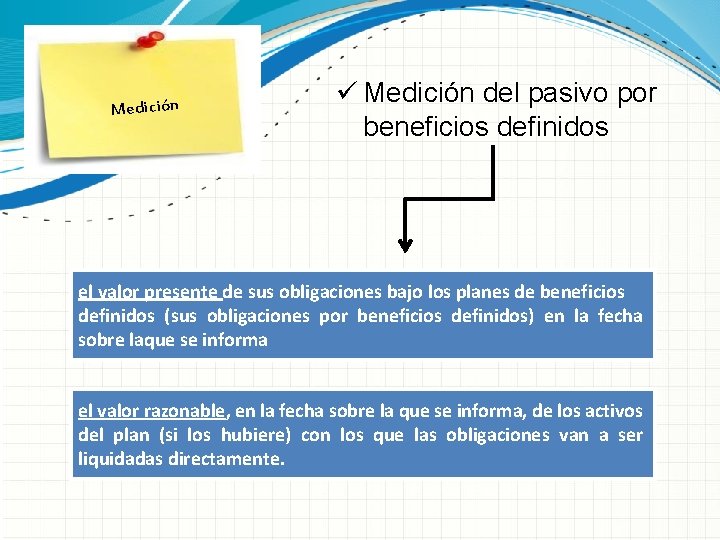 Medición

✓ Medición del pasivo por beneficios definidos

el valor presente de sus obligaciones bajo los planes de beneficios definidos (sus obligaciones por beneficios definidos) en la fecha sobre laque se informa

el valor razonable, en la fecha sobre la que se informa, de los activos del plan (si los hubiere) con los que las obligaciones van a ser liquidadas directamente.